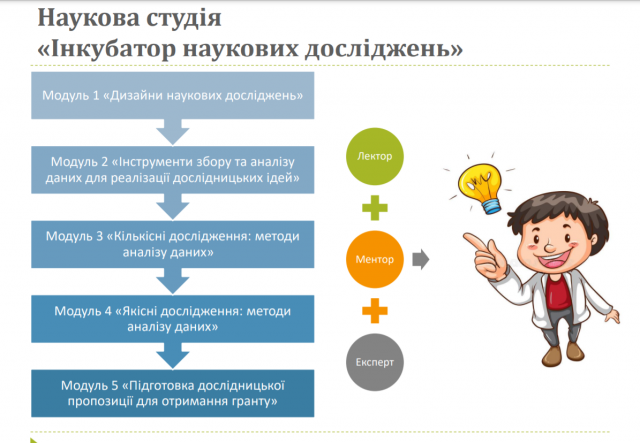 Наукова студія
«Інкубатор наукових досліджень»

Модуль 1 «Дизайни наукових досліджень»

Модуль 2 «Інструменти збору та аналізу даних для реалізації дослідницьких ідей»

Модуль 3 «Кількісні дослідження: методи аналізу даних»

Модуль 4 «Якісні дослідження: методи аналізу даних»

Модуль 5 «Підготовка дослідницької пропозиції для отримання гранту»

Лектор

Ментор

Експерт